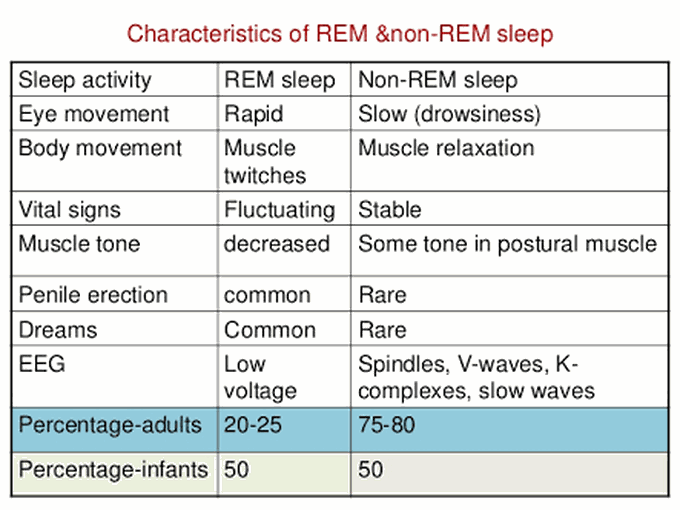 Characteristics of REM &non-REM sleep

| Sleep activity | REM sleep | Non-REM sleep |
|---|---|---|
| Eye movement | Rapid | Slow (drowsiness) |
| Body movement | Muscle twitches | Muscle relaxation |
| Vital signs | Fluctuating | Stable |
| Muscle tone | decreased | Some tone in postural muscle |
| Penile erection | common | Rare |
| Dreams | Common | Rare |
| EEG | Low voltage | Spindles, V-waves, K-complexes, slow waves |
| Percentage-adults | 20-25 | 75-80 |
| Percentage-infants | 50 | 50 |